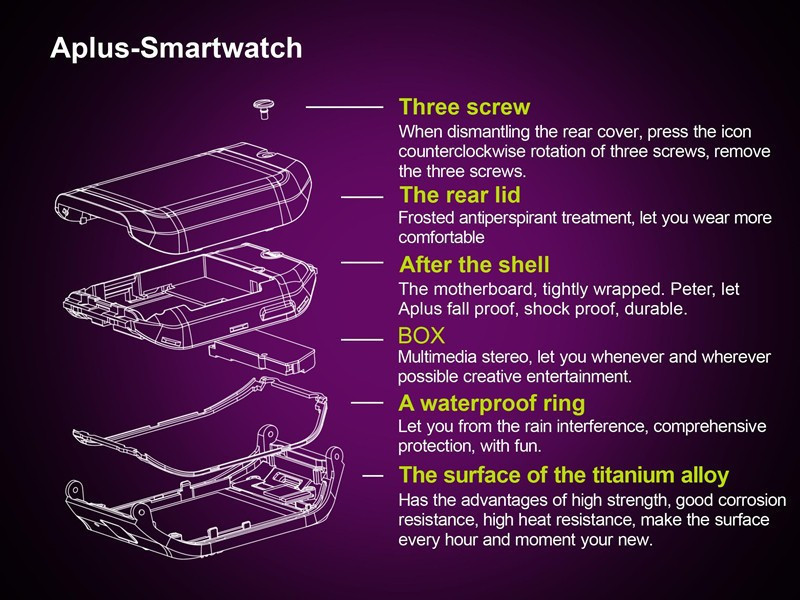 Aplus-Smartwatch

Three screw
When dismantling the rear cover, press the icon counterclockwise rotation of three screws, remove the three screws.

The rear lid
Frosted antiperspirant treatment, let you wear more comfortable

After the shell
The motherboard, tightly wrapped. Peter, let Aplus fall proof, shock proof, durable.

BOX
Multimedia stereo, let you whenever and wherever possible creative entertainment.

A waterproof ring
Let you from the rain interference, comprehensive protection, with fun.

The surface of the titanium alloy
Has the advantages of high strength, good corrosion resistance, high heat resistance, make the surface every hour and moment your new.